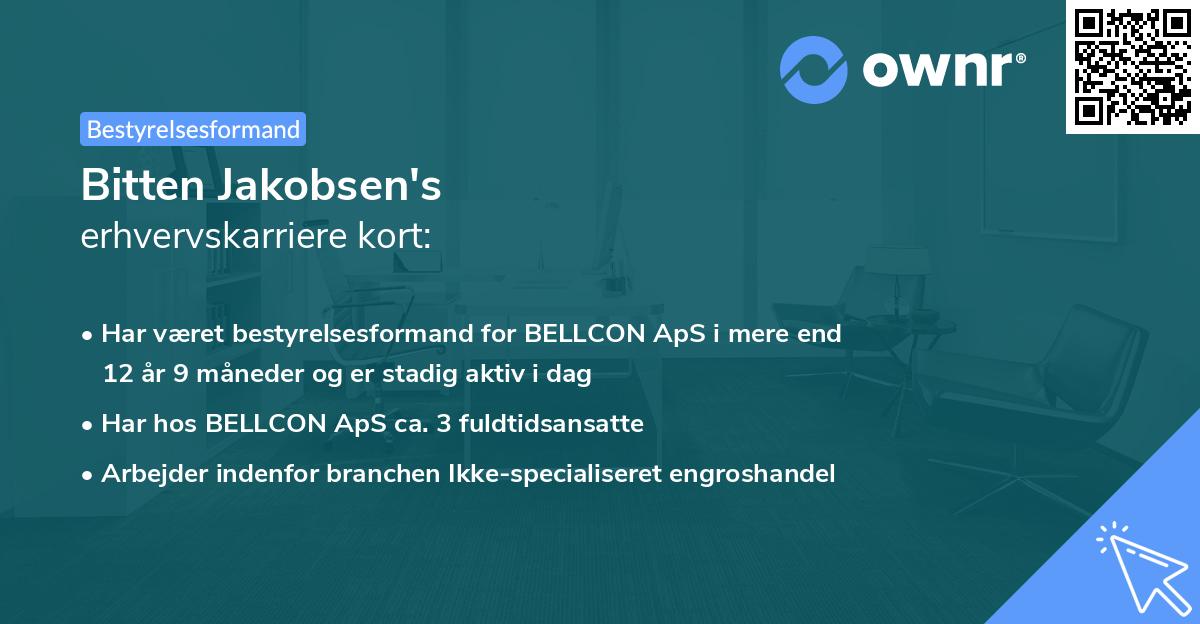 ownr®

Bestyrelsesformand

Bitten Jakobsen's
erhvervskarriere kort:

• Har været bestyrelsesformand for BELLCON ApS i mere end 12 år 9 måneder og er stadig aktiv i dag

• Har hos BELLCON ApS ca. 3 fuldtidsansatte

• Arbejder indenfor branchen Ikke-specialiseret engroshandel